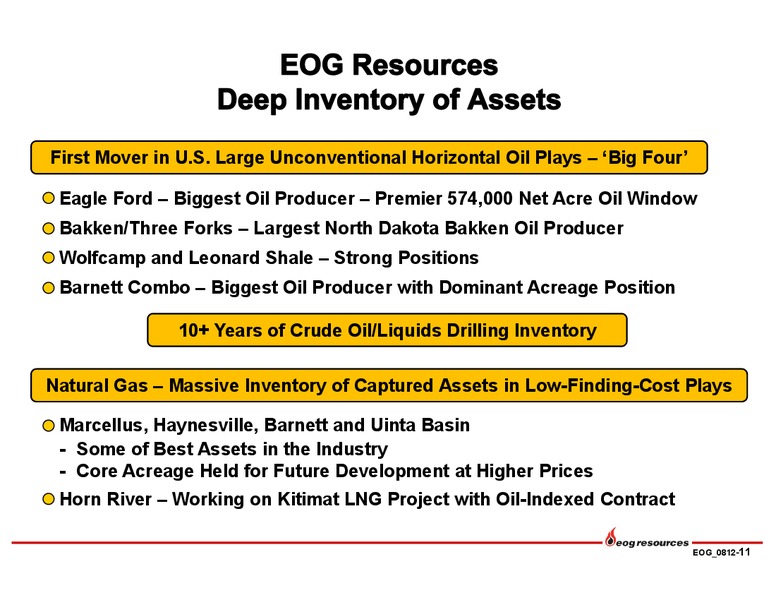 EOG Resources
Deep Inventory of Assets

First Mover in U.S. Large Unconventional Horizontal Oil Plays – 'Big Four'

Eagle Ford – Biggest Oil Producer – Premier 574,000 Net Acre Oil Window

Bakken/Three Forks – Largest North Dakota Bakken Oil Producer

Wolfcamp and Leonard Shale – Strong Positions

Barnett Combo – Biggest Oil Producer with Dominant Acreage Position

10+ Years of Crude Oil/Liquids Drilling Inventory

Natural Gas – Massive Inventory of Captured Assets in Low-Finding-Cost Plays

Marcellus, Haynesville, Barnett and Uinta Basin
- Some of Best Assets in the Industry
- Core Acreage Held for Future Development at Higher Prices

Horn River – Working on Kitimat LNG Project with Oil-Indexed Contract

eog resources

EOG_0812-11